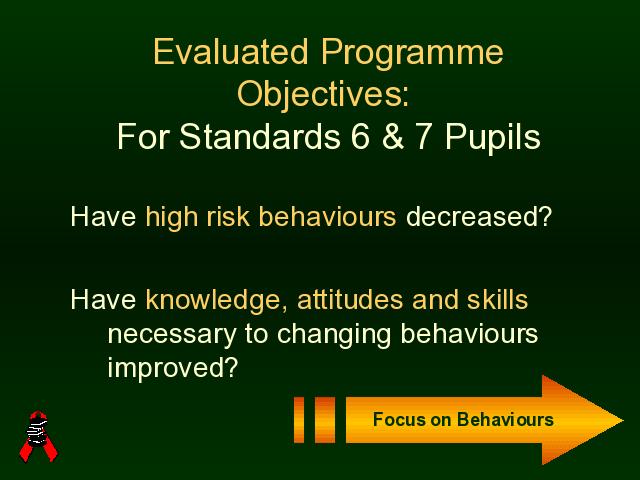 Evaluated Programme Objectives:
For Standards 6 & 7 Pupils

Have high risk behaviours decreased?

Have knowledge, attitudes and skills necessary to changing behaviours improved?

Focus on Behaviours